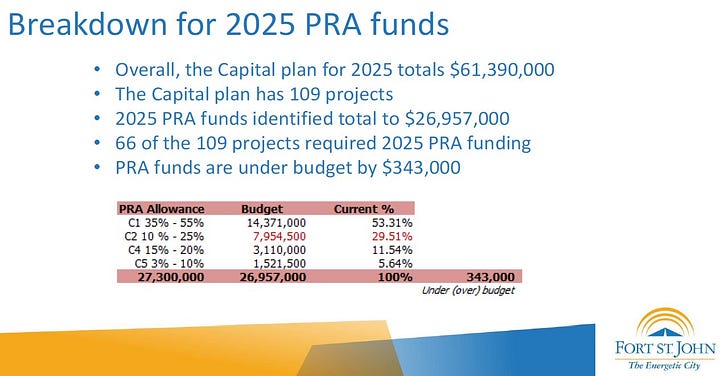 Breakdown for 2025 PRA funds

• Overall, the Capital plan for 2025 totals \$61,390,000
• The Capital plan has 109 projects
• 2025 PRA funds identified total to \$26,957,000
• 66 of the 109 projects required 2025 PRA funding
• PRA funds are under budget by \$343,000

| PRA Allowance | Budget | Current % | |
|---|---|---|---|
| C1 35% - 55% | 14,371,000 | 53.31% | |
| C2 10 % - 25% | 7,954,500 | 29.51% | |
| C4 15% - 20% | 3,110,000 | 11.54% | |
| C5 3% - 10% | 1,521,500 | 5.64% | |
| 27,300,000 | 26,957,000 | 100% | 343,000 |
| | | | Under (over) budget |

FORT ST. JOHN
The Energetic City